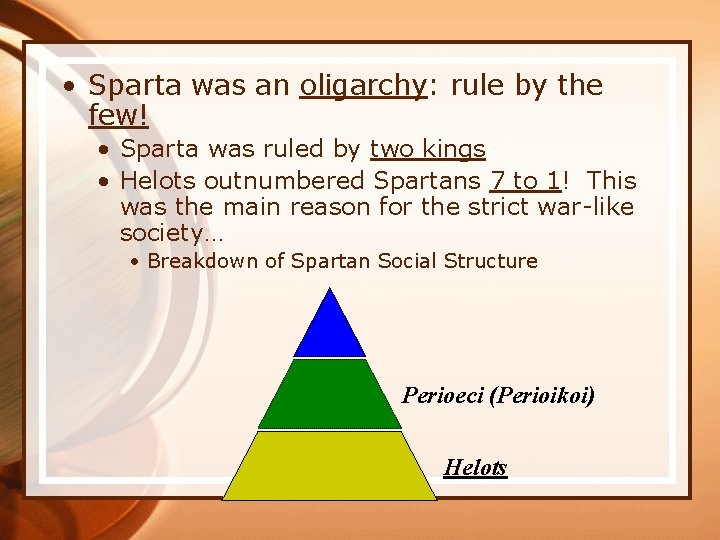 • Sparta was an oligarchy: rule by the few!

• Sparta was ruled by two kings

• Helots outnumbered Spartans 7 to 1! This was the main reason for the strict war-like society…

• Breakdown of Spartan Social Structure

Perioeci (Perioikoi)

Helots